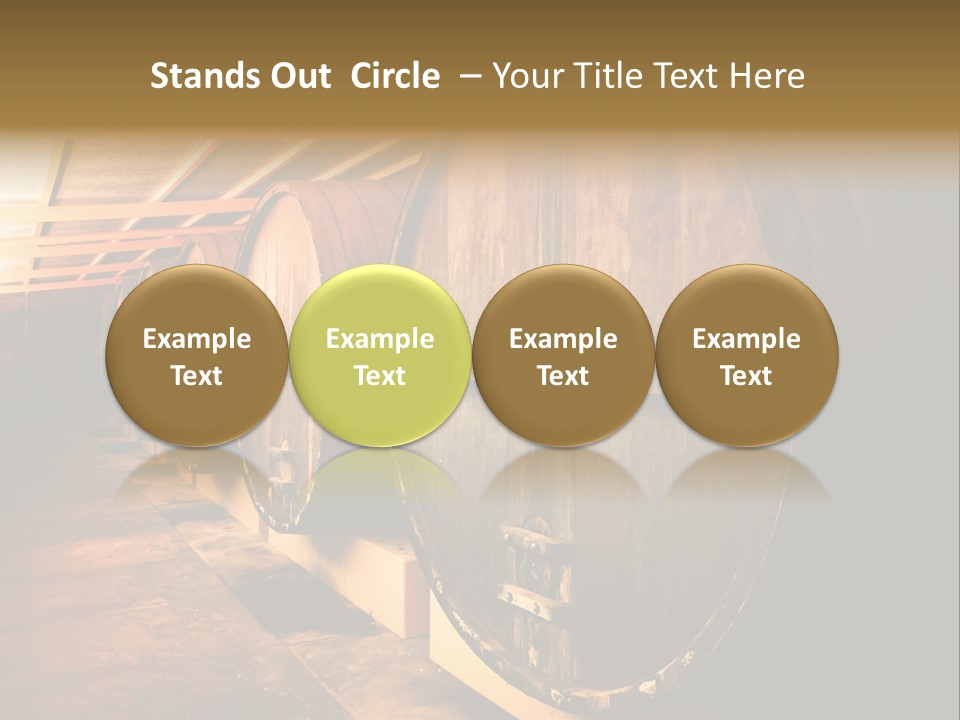 Stands Out Circle – Your Title Text Here

Example Text

Example Text

Example Text

Example Text